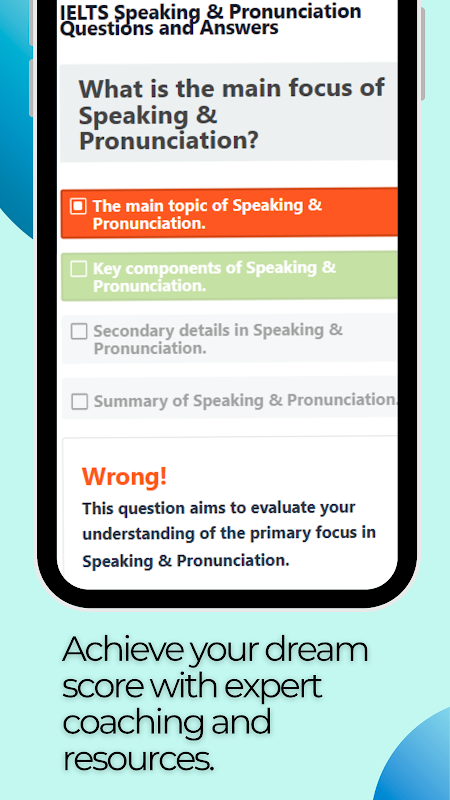 IELTS Speaking & Pronunciation Questions and Answers

What is the main focus of Speaking & Pronunciation?

The main topic of Speaking & Pronunciation.

Key components of Speaking & Pronunciation.

Secondary details in Speaking & Pronunciation.

Summary of Speaking & Pronunciation.

Wrong!

This question aims to evaluate your understanding of the primary focus in Speaking & Pronunciation.

Achieve your dream score with expert coaching and resources.